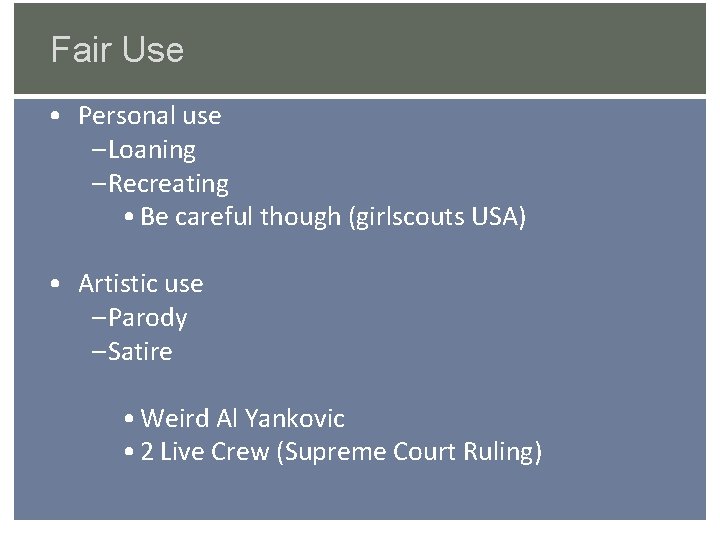 Fair Use

• Personal use
–Loaning
–Recreating
• Be careful though (girlscouts USA)

• Artistic use
–Parody
–Satire

• Weird Al Yankovic
• 2 Live Crew (Supreme Court Ruling)